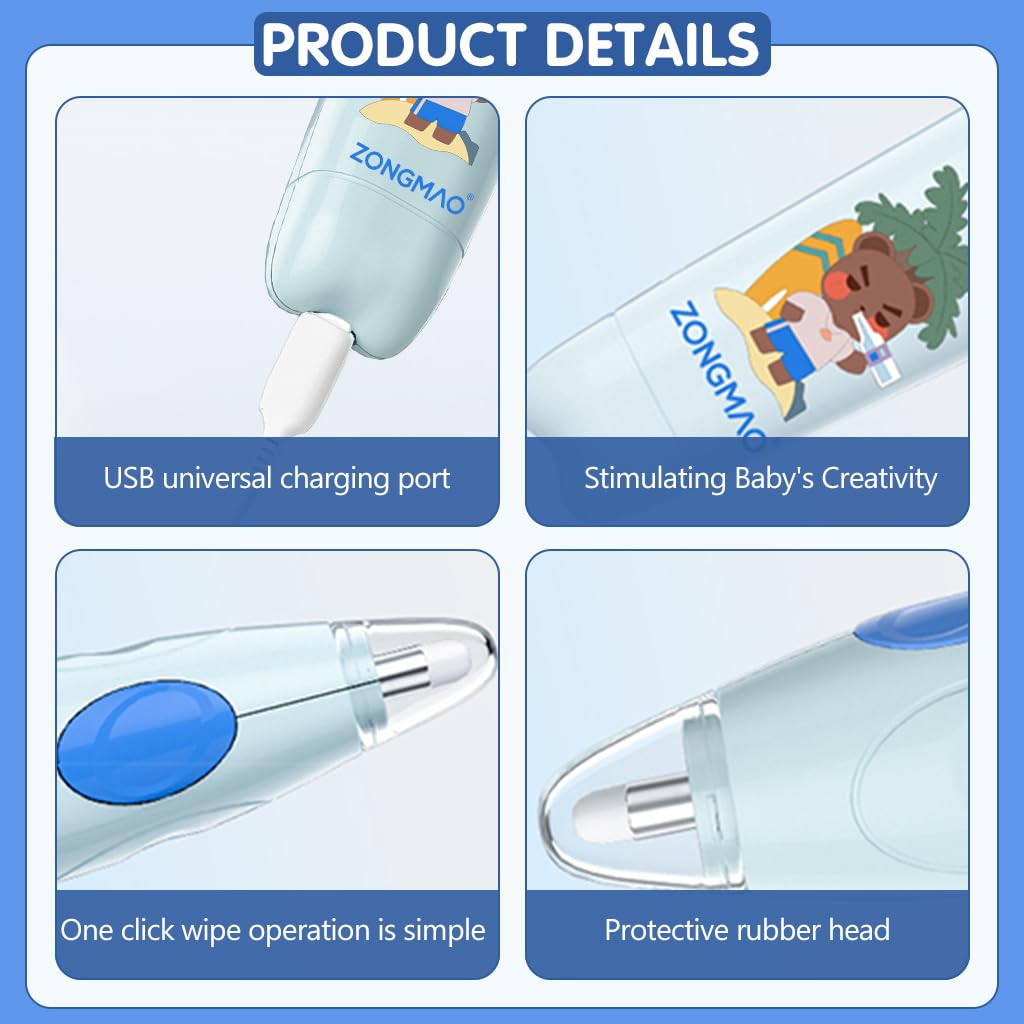 PRODUCT DETAILS

ZONGMAO®

USB universal charging port

ZONGMAO

Stimulating Baby's Creativity

One click wipe operation is simple

Protective rubber head